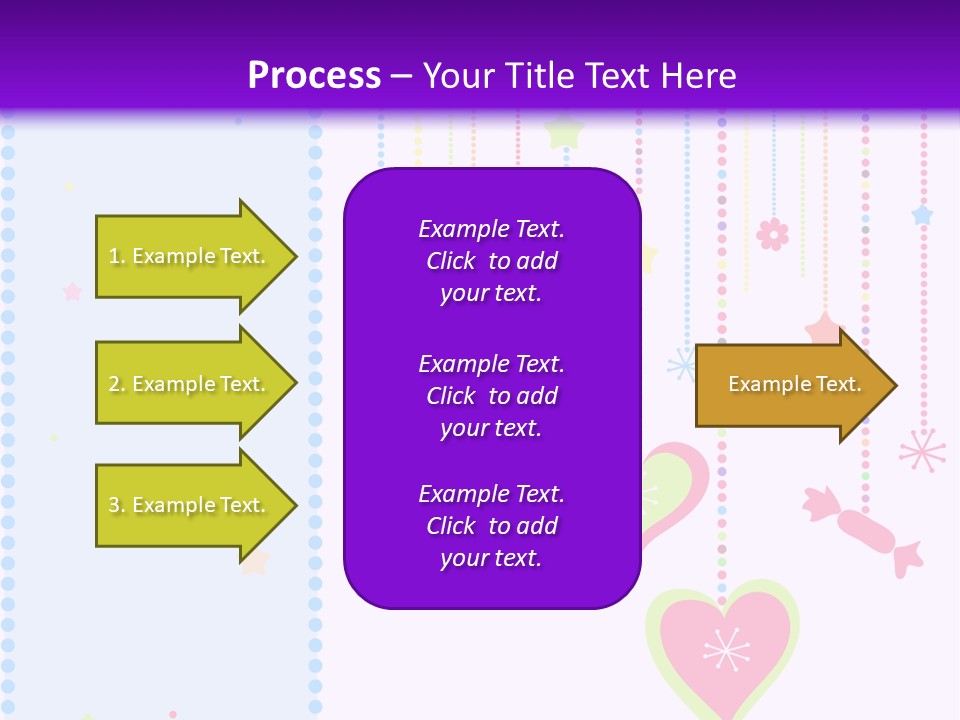 Process – Your Title Text Here

1. Example Text.

2. Example Text.

3. Example Text.

Example Text. Click to add your text.

Example Text. Click to add your text.

Example Text. Click to add your text.

Example Text.